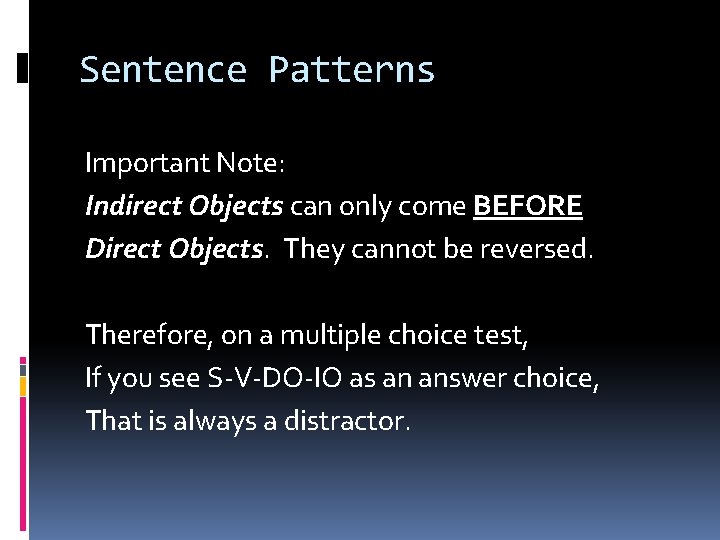 Sentence Patterns

Important Note:
Indirect Objects can only come BEFORE Direct Objects. They cannot be reversed.

Therefore, on a multiple choice test,
If you see S-V-DO-IO as an answer choice,
That is always a distractor.